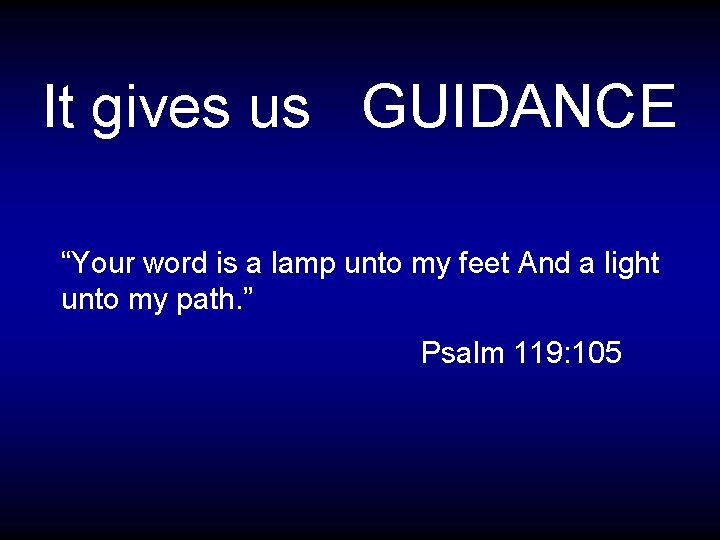 It gives us GUIDANCE

“Your word is a lamp unto my feet And a light unto my path.”

Psalm 119:105